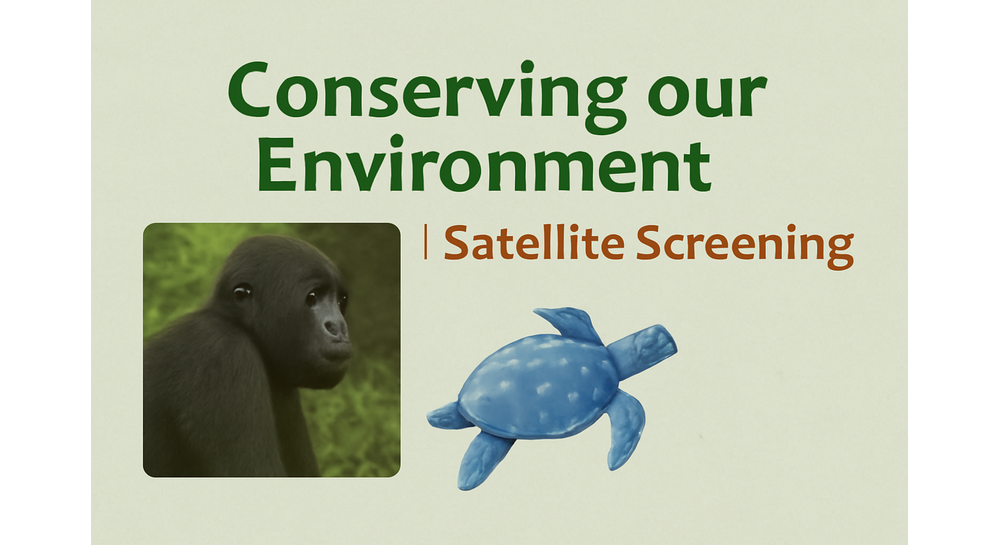 Conserving our Environment

| Satellite Screening